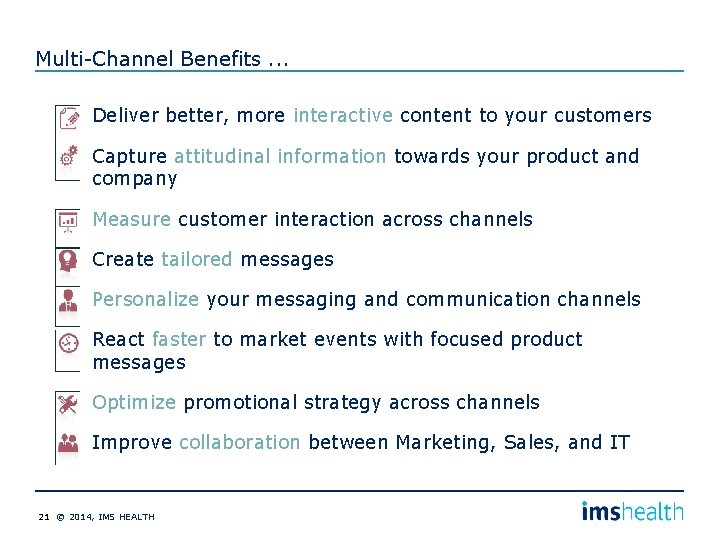 Multi-Channel Benefits ...

Deliver better, more interactive content to your customers

Capture attitudinal information towards your product and company

Measure customer interaction across channels

Create tailored messages

Personalize your messaging and communication channels

React faster to market events with focused product messages

Optimize promotional strategy across channels

Improve collaboration between Marketing, Sales, and IT

21 © 2014, IMS HEALTH

imshealth